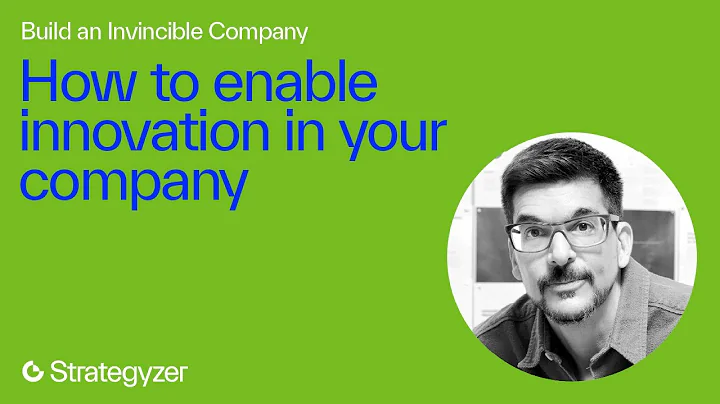 Build an Invincible Company

How to enable innovation in your company

Strategyzer